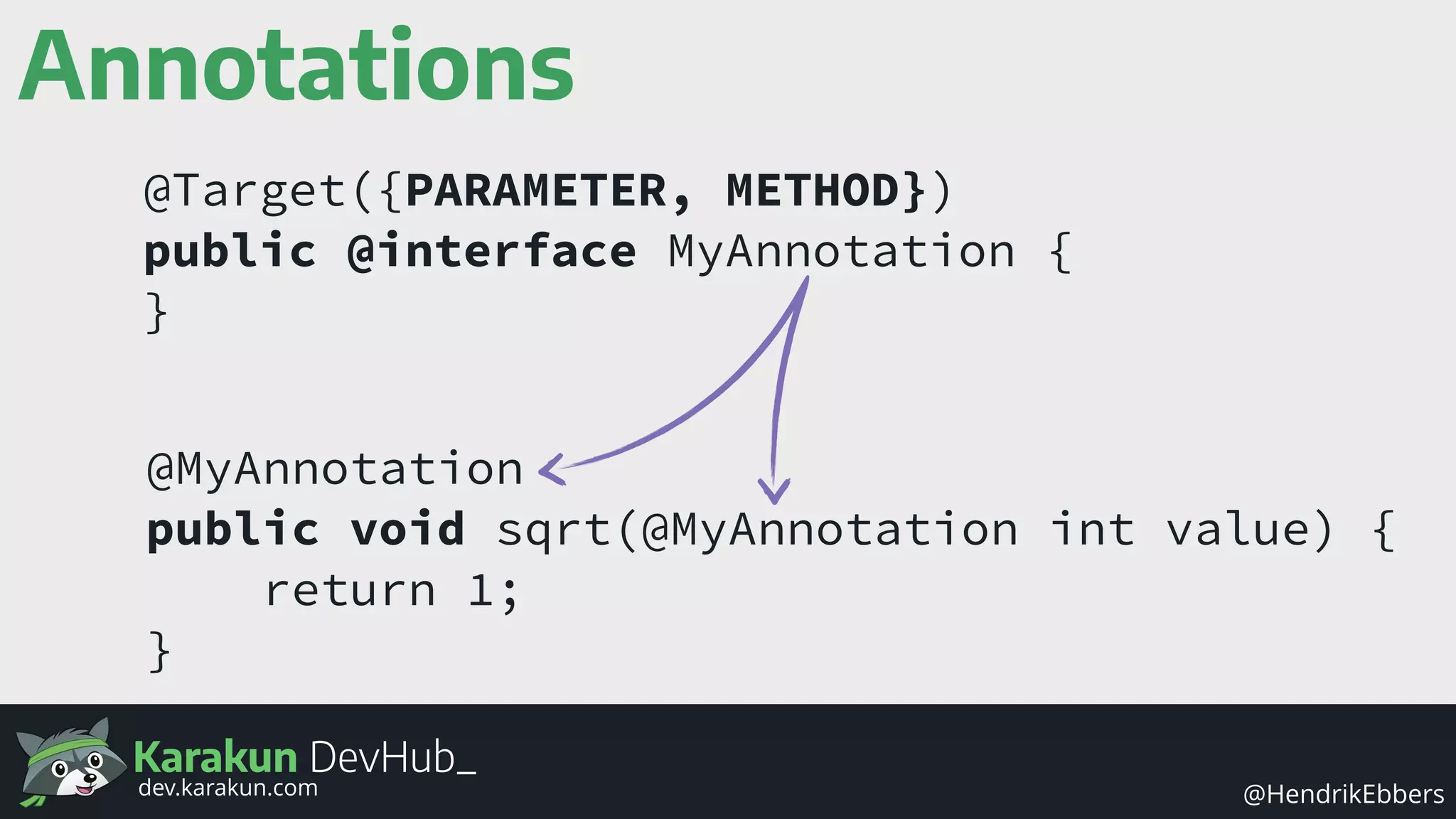 Annotations

@Target({PARAMETER, METHOD})
public @interface MyAnnotation {
}

@MyAnnotation
public void sqrt(@MyAnnotation int value) {
    return 1;
}

Karakun DevHub_
dev.karakun.com

@HendrikEbbers